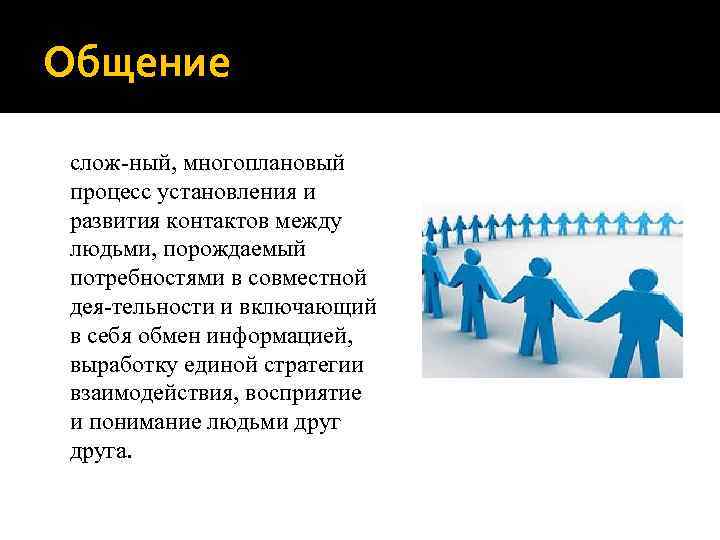 Общение

слож-ный, многоплановый процесс установления и развития контактов между людьми, порождаемый потребностями в совместной дея-тельности и включающий в себя обмен информацией, выработку единой стратегии взаимодействия, восприятие и понимание людьми друг друга.